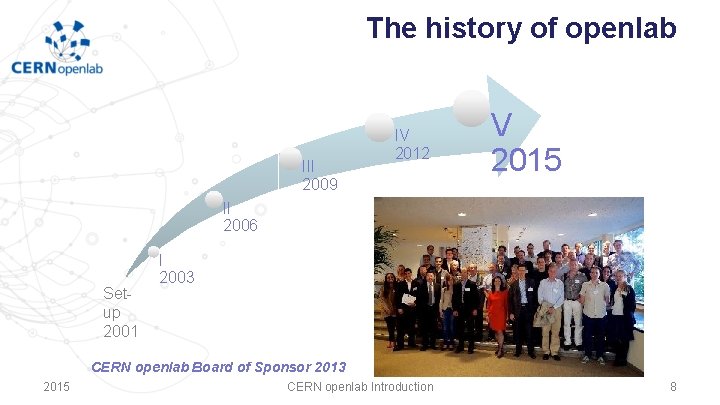 CERNopenlab

The history of openlab

Set-up 2001

I 2003

II 2006

III 2009

IV 2012

V 2015

CERN openlab Board of Sponsor 2013

2015

CERN openlab Introduction

8